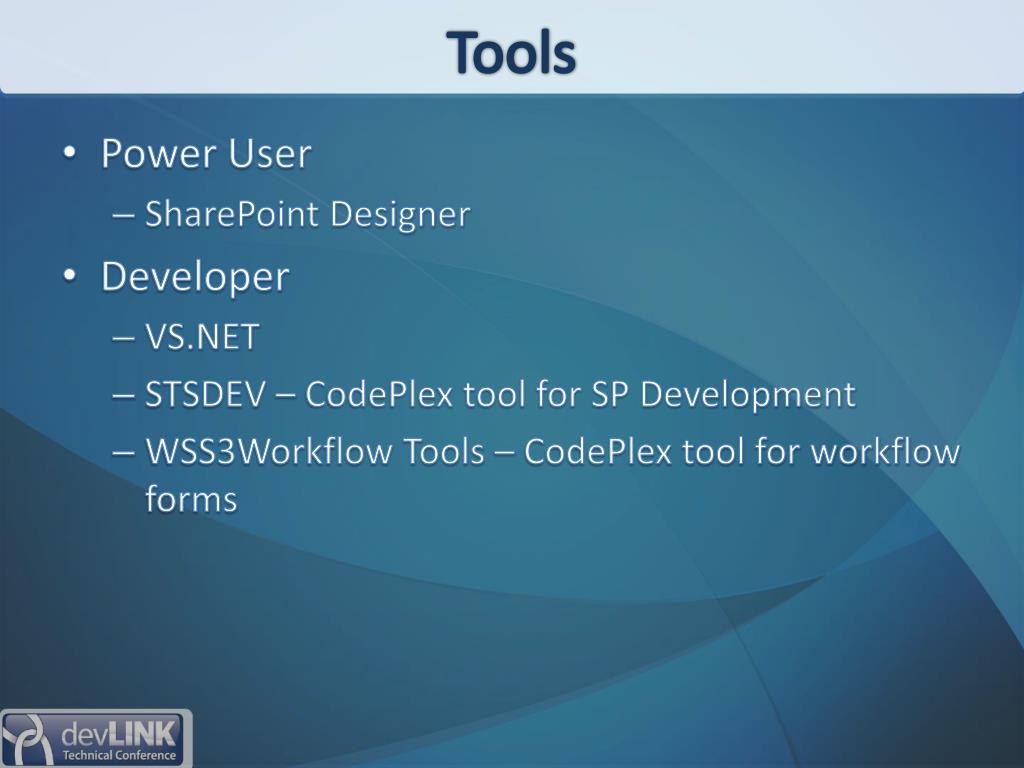 Tools

• Power User
– SharePoint Designer
• Developer
– VS.NET
– STSDEV – CodePlex tool for SP Development
– WSS3Workflow Tools – CodePlex tool for workflow forms

devLINK
Technical Conference